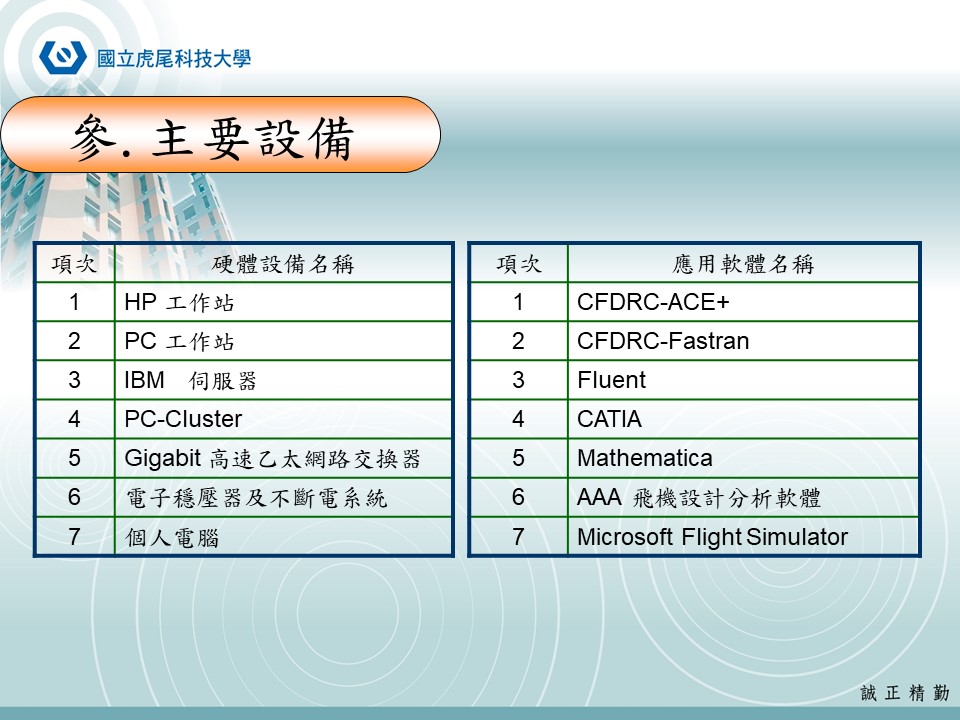 國立虎尾科技大學

參. 主要設備

| 項次 | 硬體設備名稱 |
|---|---|
| 1 | HP 工作站 |
| 2 | PC 工作站 |
| 3 | IBM 伺服器 |
| 4 | PC-Cluster |
| 5 | Gigabit 高速乙太網路交換器 |
| 6 | 電子穩壓器及不斷電系統 |
| 7 | 個人電腦 |

| 項次 | 應用軟體名稱 |
|---|---|
| 1 | CFDRC-ACE+ |
| 2 | CFDRC-Fastran |
| 3 | Fluent |
| 4 | CATIA |
| 5 | Mathematica |
| 6 | AAA 飛機設計分析軟體 |
| 7 | Microsoft Flight Simulator |

誠 正 精 勤